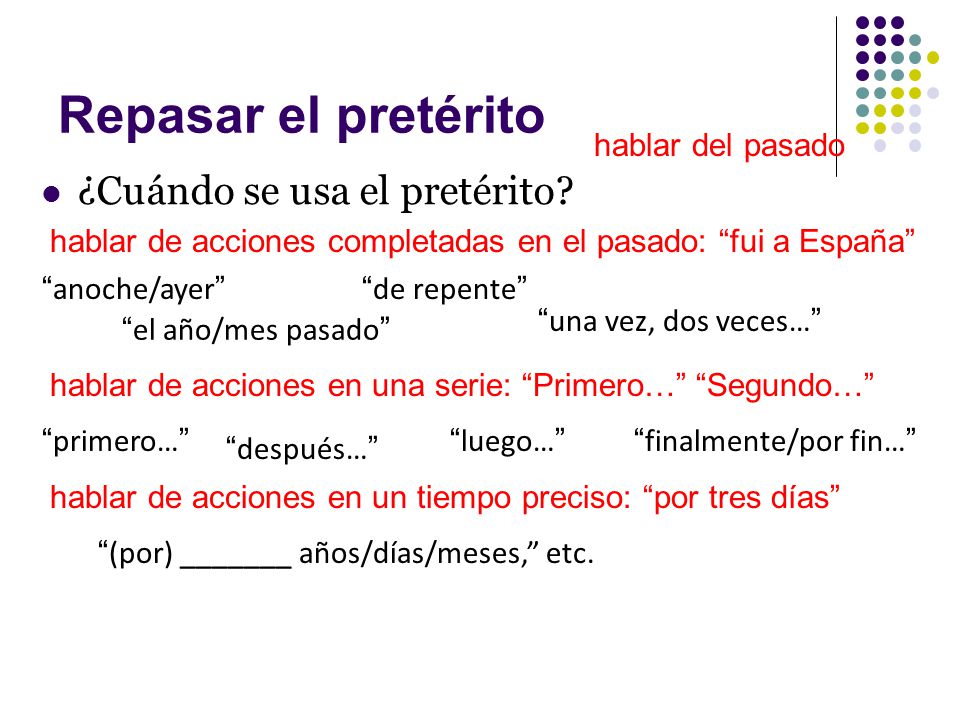 Repasar el pretérito

hablar del pasado

¿Cuándo se usa el pretérito?

hablar de acciones completadas en el pasado: “fui a España”

“anoche/ayer” “de repente”

“el año/mes pasado” “una vez, dos veces…”

hablar de acciones en una serie: “Primero…” “Segundo…”

“primero…” “después…” “luego…” “finalmente/por fin…”

hablar de acciones en un tiempo preciso: “por tres días”

“(por) _______ años/días/meses,” etc.